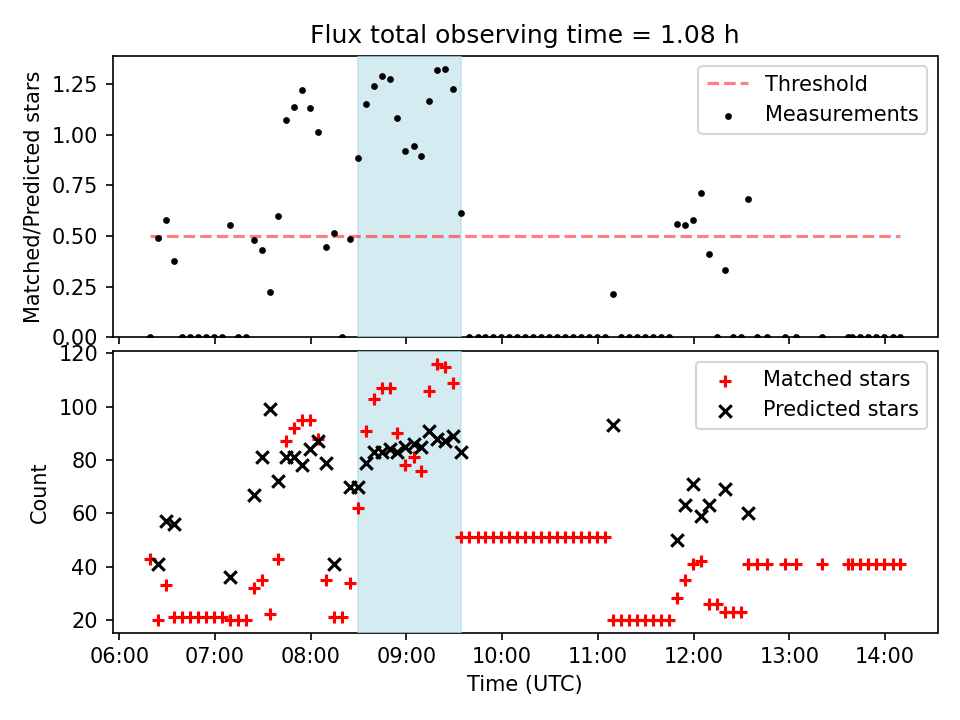 Flux total observing time = 1.08 h

Matched/Predicted stars

1.25
1.00
0.75
0.50
0.25
0.00

Threshold
Measurements

Count

120
100
80
60
40
20

Matched stars
Predicted stars

06:00 07:00 08:00 09:00 10:00 11:00 12:00 13:00 14:00

Time (UTC)